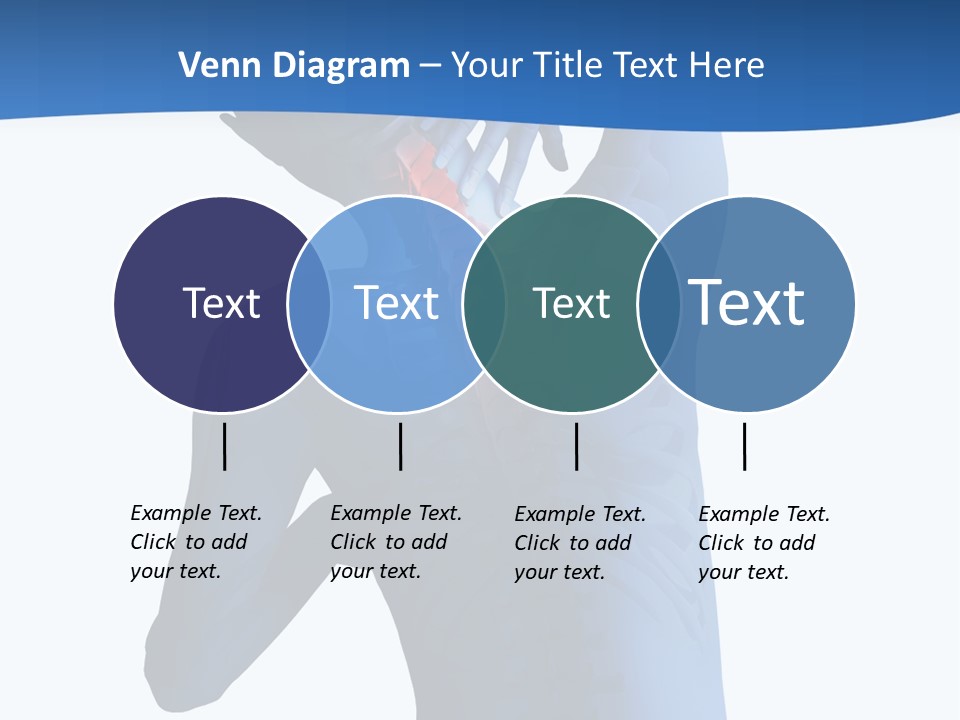 Venn Diagram – Your Title Text Here

Text

Text

Text

Text

Example Text. Click to add your text.

Example Text. Click to add your text.

Example Text. Click to add your text.

Example Text. Click to add your text.